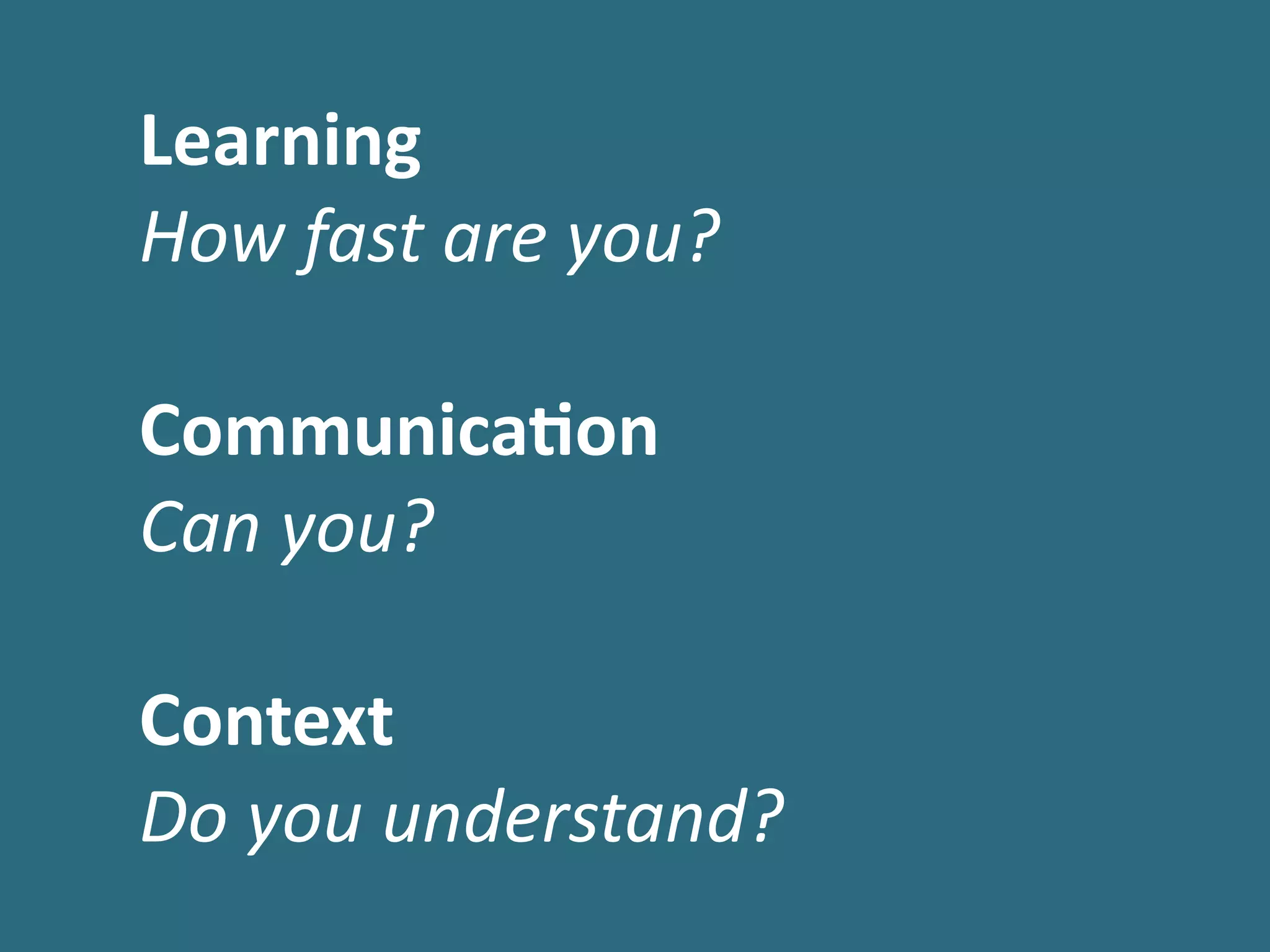 Learning
How fast are you?

Communication
Can you?

Context
Do you understand?